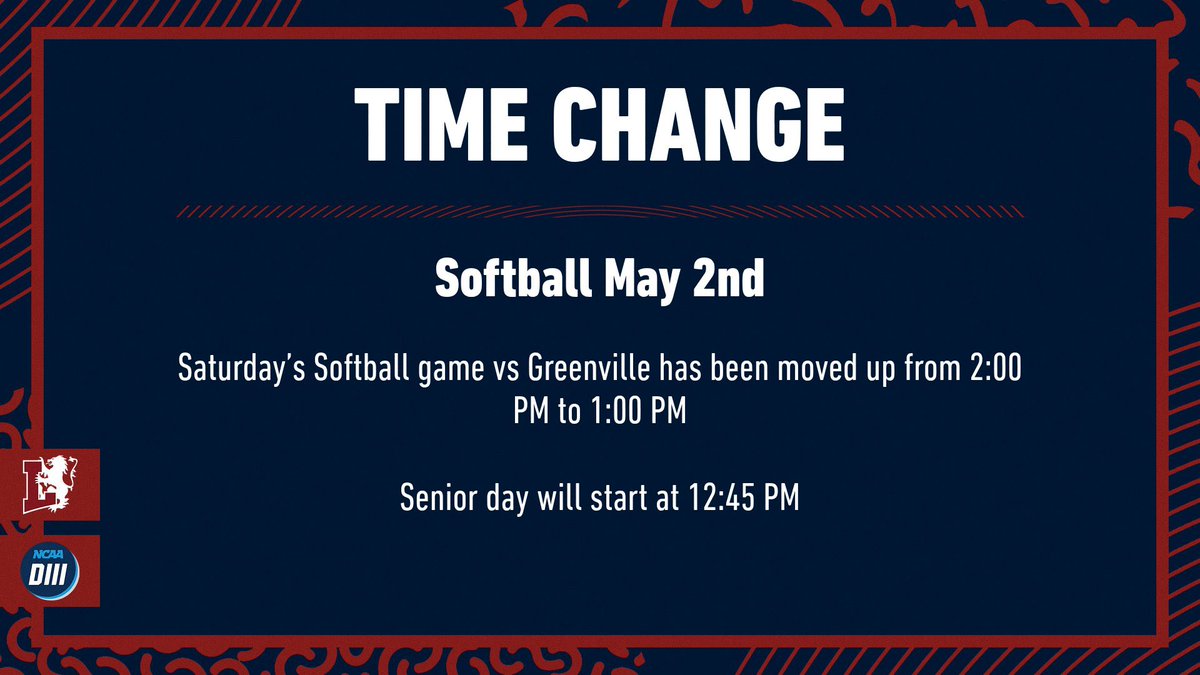 TIME CHANGE

Softball May 2nd

Saturday's Softball game vs Greenville has been moved up from 2:00 PM to 1:00 PM

Senior day will start at 12:45 PM

NCAA
DIII